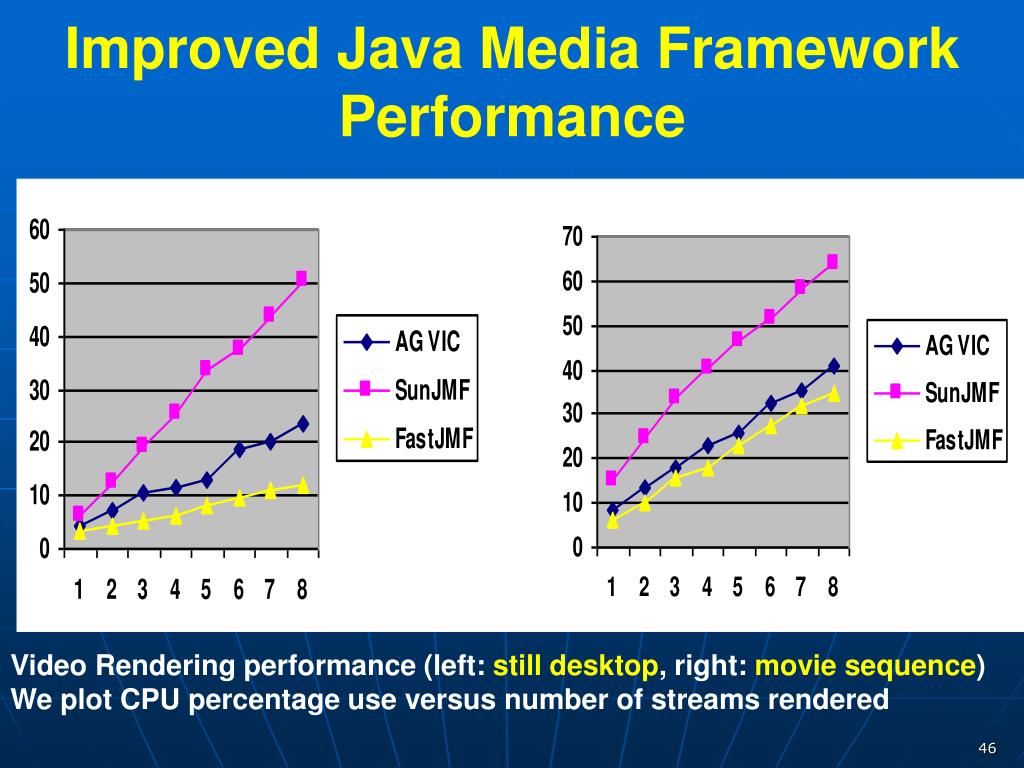 Improved Java Media Framework Performance

60
50
40
30
20
10
0
1 2 3 4 5 6 7 8

AG VIC
SunJMF
FastJMF

70
60
50
40
30
20
10
0
1 2 3 4 5 6 7 8

AG VIC
SunJMF
FastJMF

Video Rendering performance (left: still desktop, right: movie sequence)
We plot CPU percentage use versus number of streams rendered

46